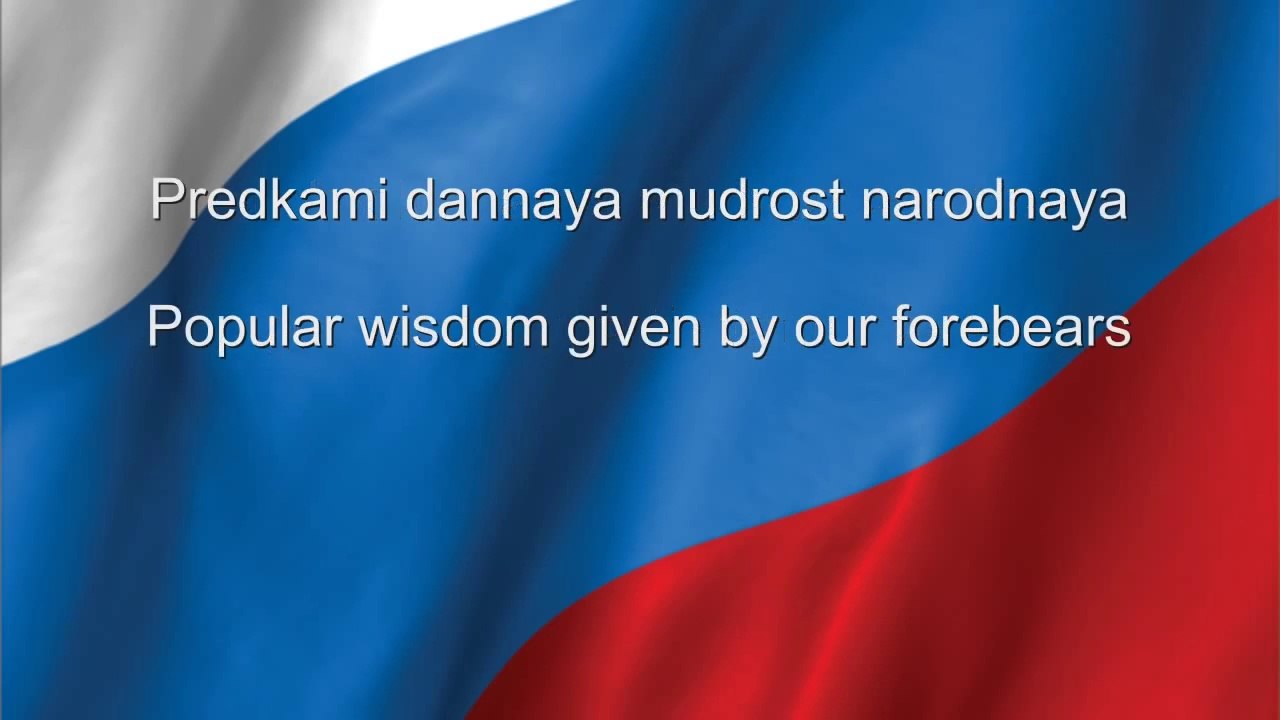 Predkami dannaya mudrost narodnaya

Popular wisdom given by our forebears